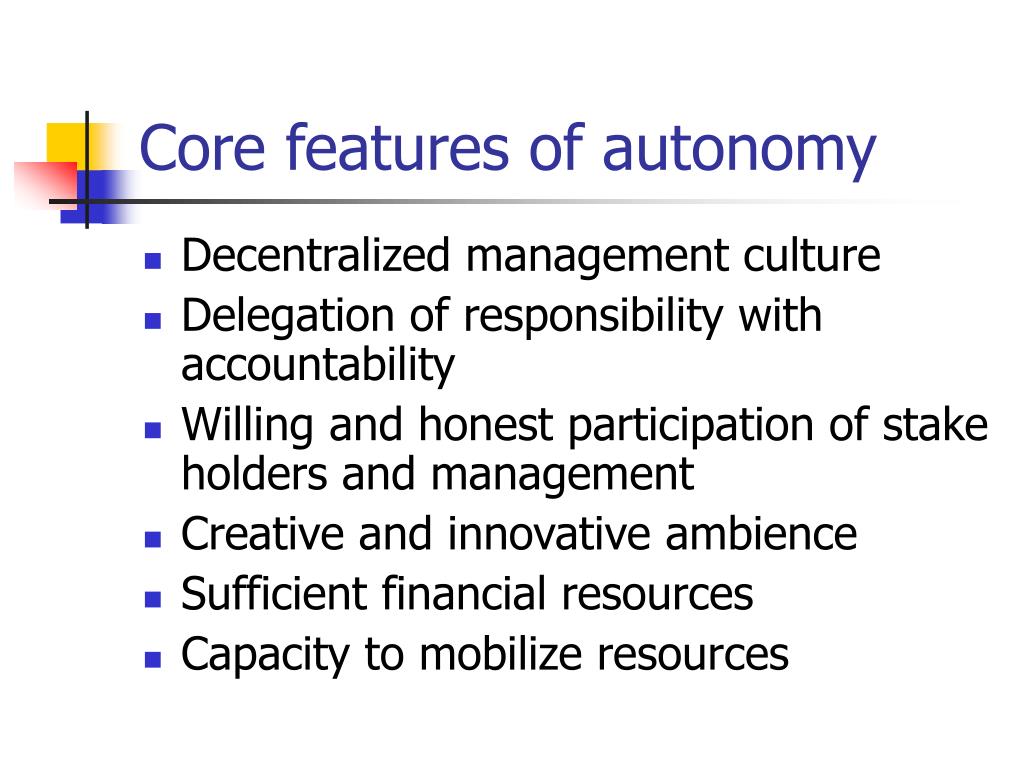 Core features of autonomy

- Decentralized management culture
- Delegation of responsibility with accountability
- Willing and honest participation of stake holders and management
- Creative and innovative ambience
- Sufficient financial resources
- Capacity to mobilize resources